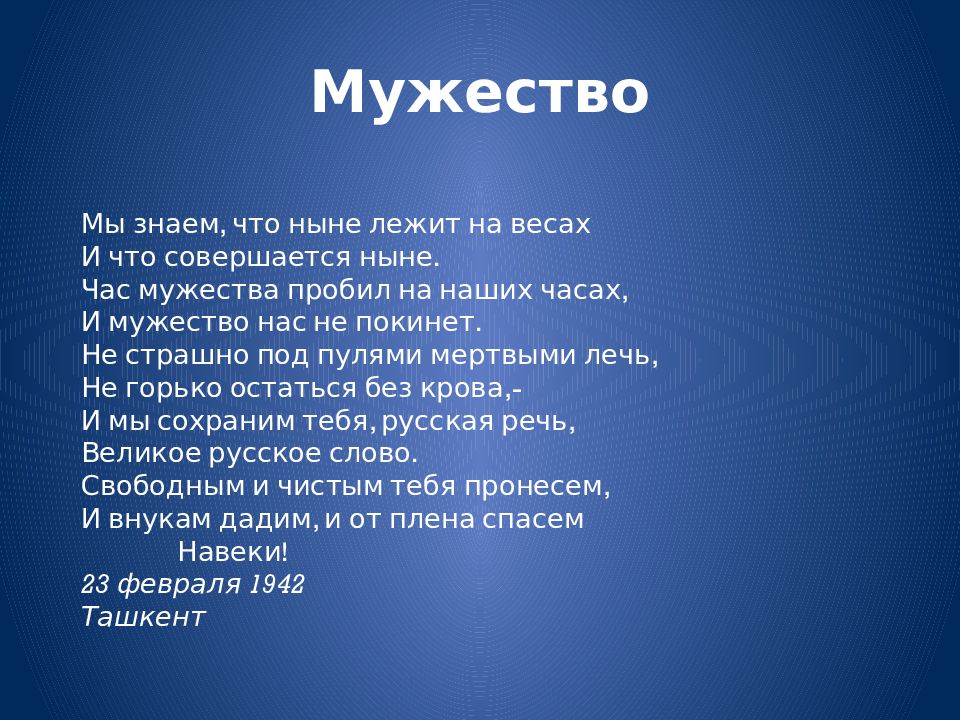 Мужество

Мы знаем, что ныне лежит на весах
И что совершается ныне.
Час мужества пробил на наших часах,
И мужество нас не покинет.
Не страшно под пулями мертвыми лечь,
Не горько остаться без крова,-
И мы сохраним тебя, русская речь,
Великое русское слово.
Свободным и чистым тебя пронесем,
И внукам дадим, и от плена спасем
Навеки!
23 февраля 1942
Ташкент